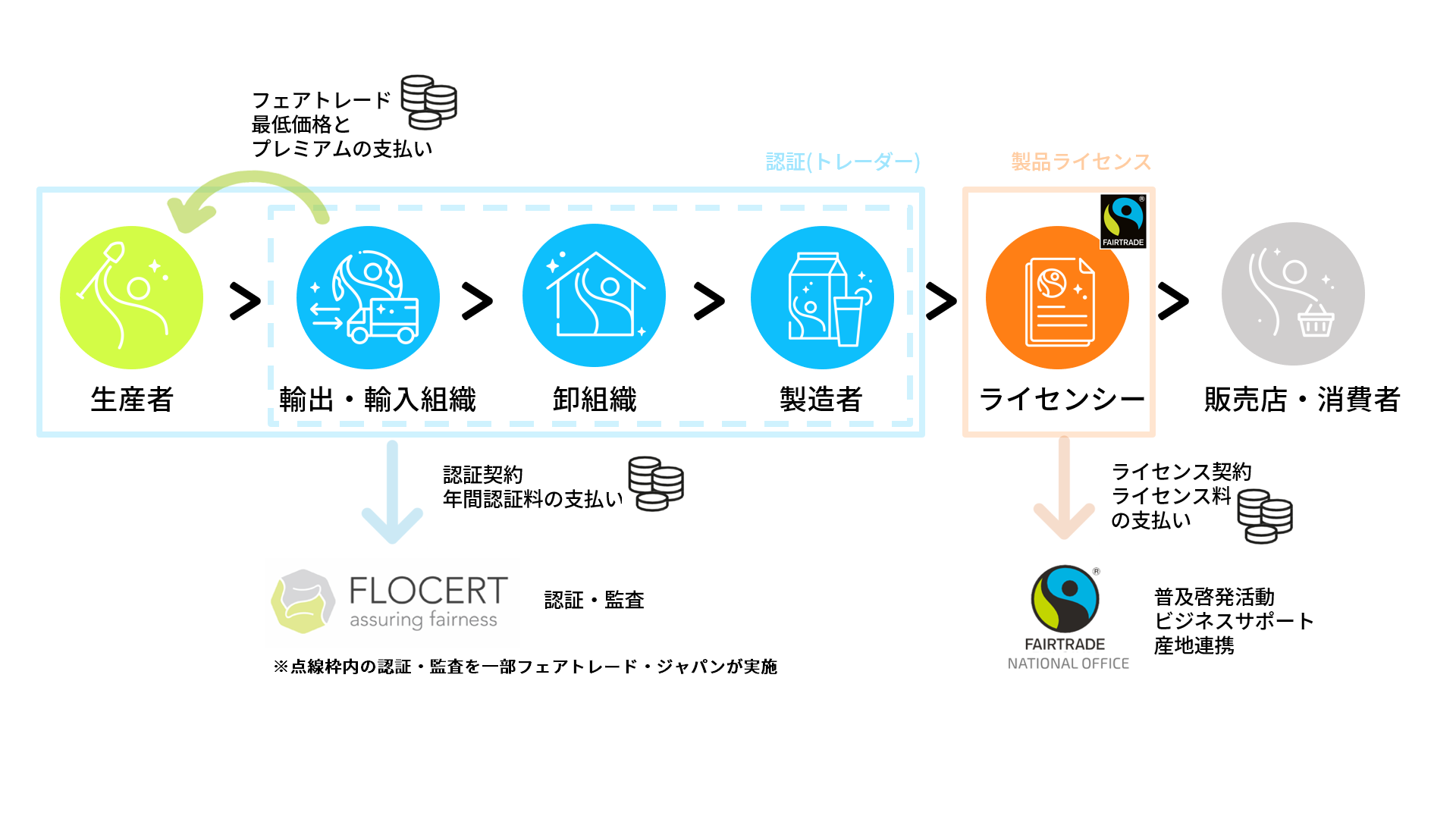 フェアトレード
最低価格と
プレミアムの支払い

認証(トレーダー)

製品ライセンス

FAIRTRADE

生産者 > 輸出・輸入組織 > 卸組織 > 製造者 > ライセンシー > 販売店・消費者

認証契約
年間認証料の支払い

ライセンス契約
ライセンス料
の支払い

FLOCERT
assuring fairness

認証・監査

※点線枠内の認証・監査を一部フェアトレード・ジャパンが実施

FAIRTRADE
NATIONAL OFFICE

普及啓発活動
ビジネスサポート
産地連携